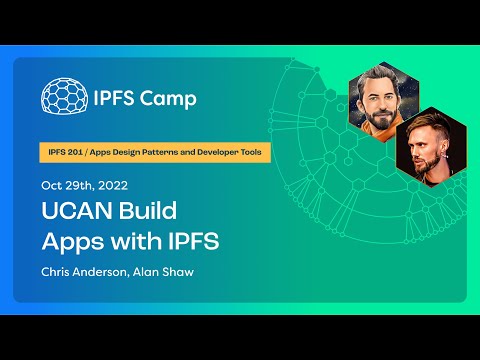 IPFS Camp

IPFS 201 / Apps Design Patterns and Developer Tools

Oct 29th, 2022

UCAN Build Apps with IPFS

Chris Anderson, Alan Shaw